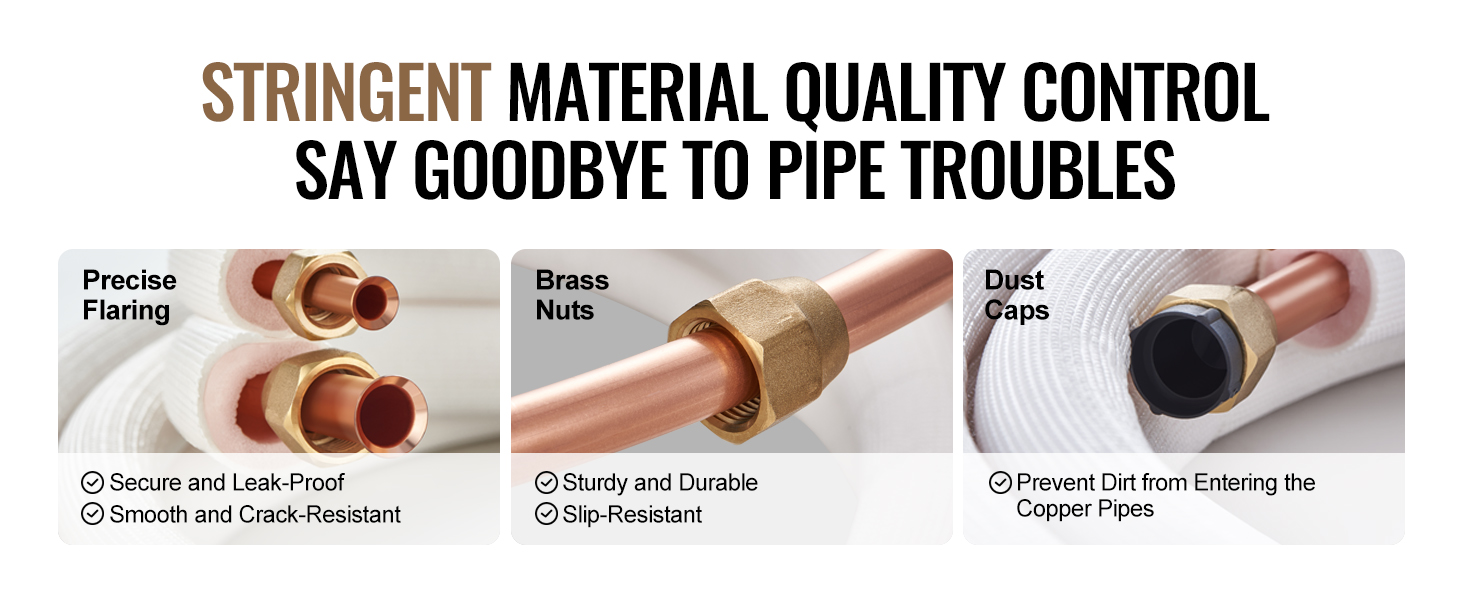 STRINGENT MATERIAL QUALITY CONTROL
SAY GOODBYE TO PIPE TROUBLES

Precise Flaring

Secure and Leak-Proof
Smooth and Crack-Resistant

Brass Nuts

Sturdy and Durable
Slip-Resistant

Dust Caps

Prevent Dirt from Entering the Copper Pipes